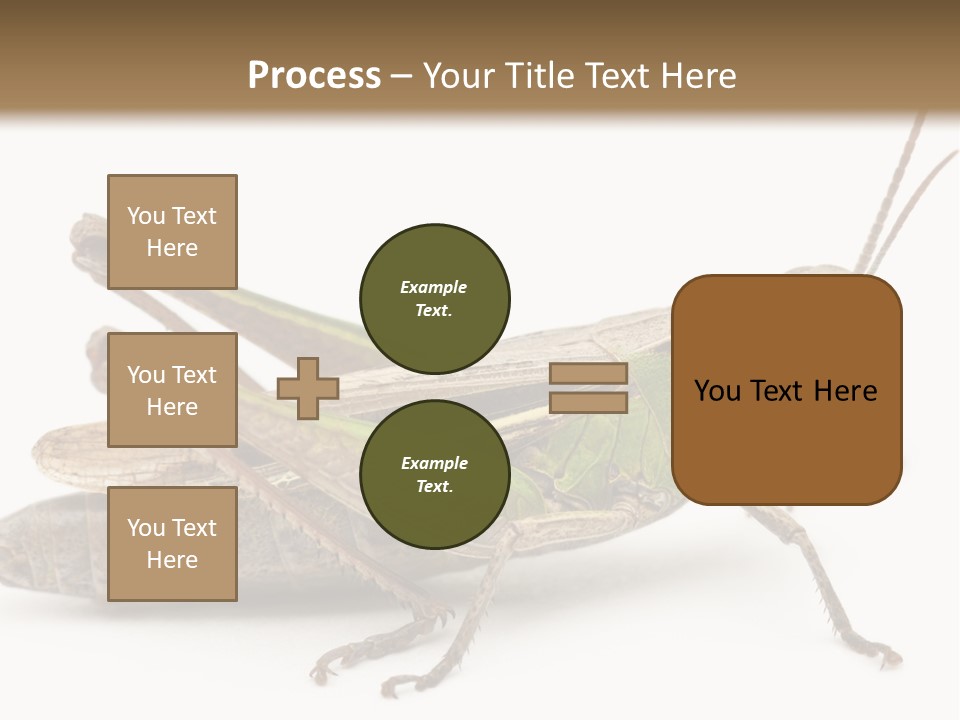 Process – Your Title Text Here

You Text Here

You Text Here

You Text Here

Example Text.

Example Text.

You Text Here